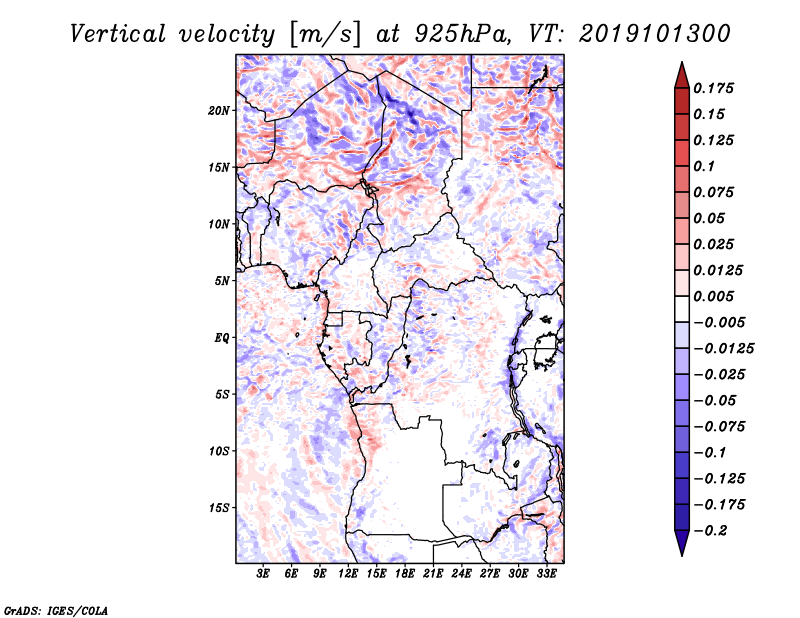 Vertical velocity [m/s] at 925hPa, VT: 2019101300

20N
15N
10N
5N
EQ
5S
10S
15S

3E 6E 9E 12E 15E 18E 21E 24E 27E 30E 33E

0.175
0.15
0.125
0.1
0.075
0.05
0.025
0.0125
0.005
−0.005
−0.0125
−0.025
−0.05
−0.075
−0.1
−0.125
−0.175
−0.2

GrADS: IGES/COLA